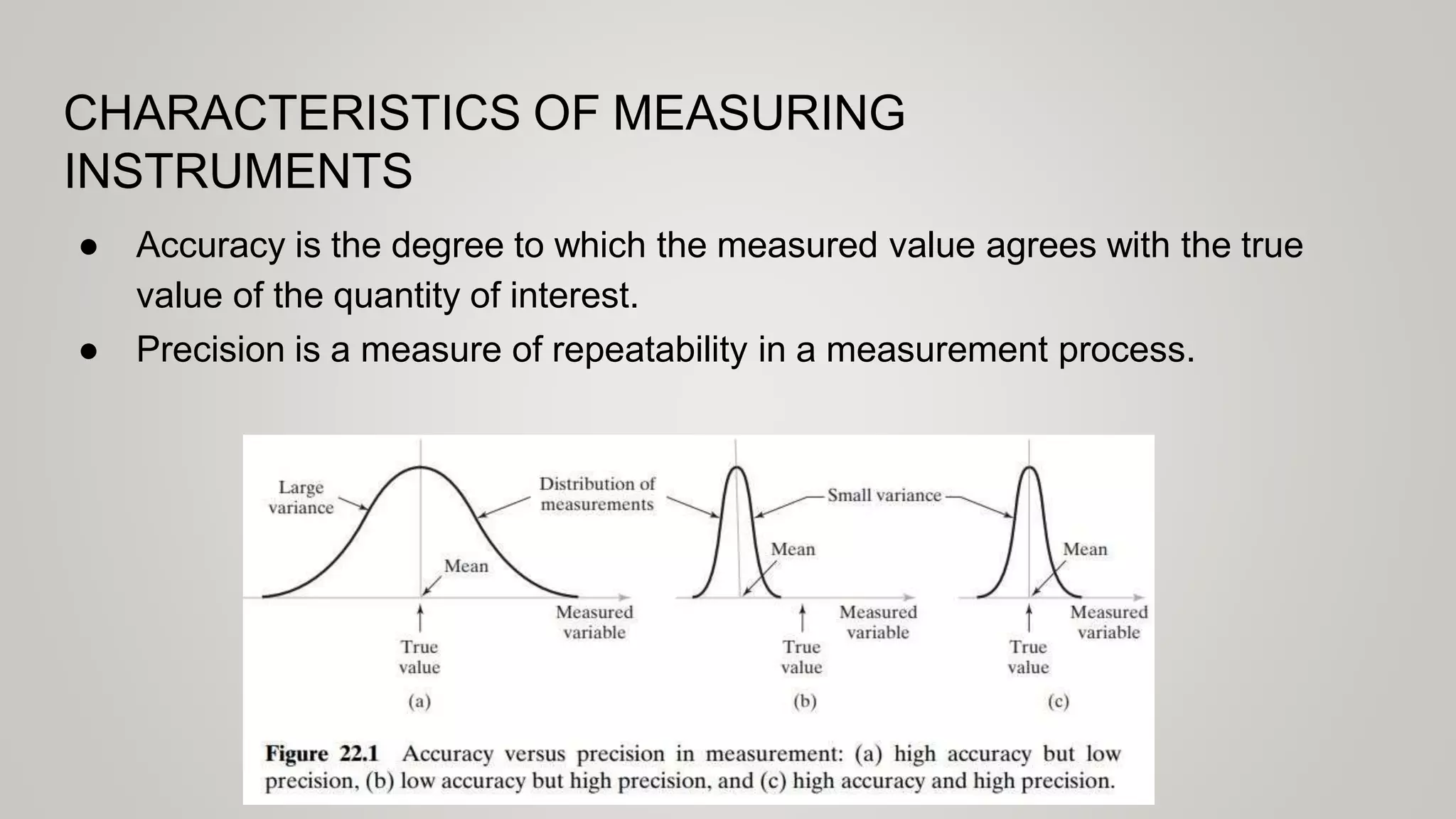 CHARACTERISTICS OF MEASURING INSTRUMENTS

● Accuracy is the degree to which the measured value agrees with the true value of the quantity of interest.
● Precision is a measure of repeatability in a measurement process.

Large variance
Distribution of measurements
Mean
Measured variable
True value
(a)

Small variance
Mean
Measured variable
True value
(b)

Mean
Measured variable
True value
(c)

Figure 22.1 Accuracy versus precision in measurement: (a) high accuracy but low precision, (b) low accuracy but high precision, and (c) high accuracy and high precision.